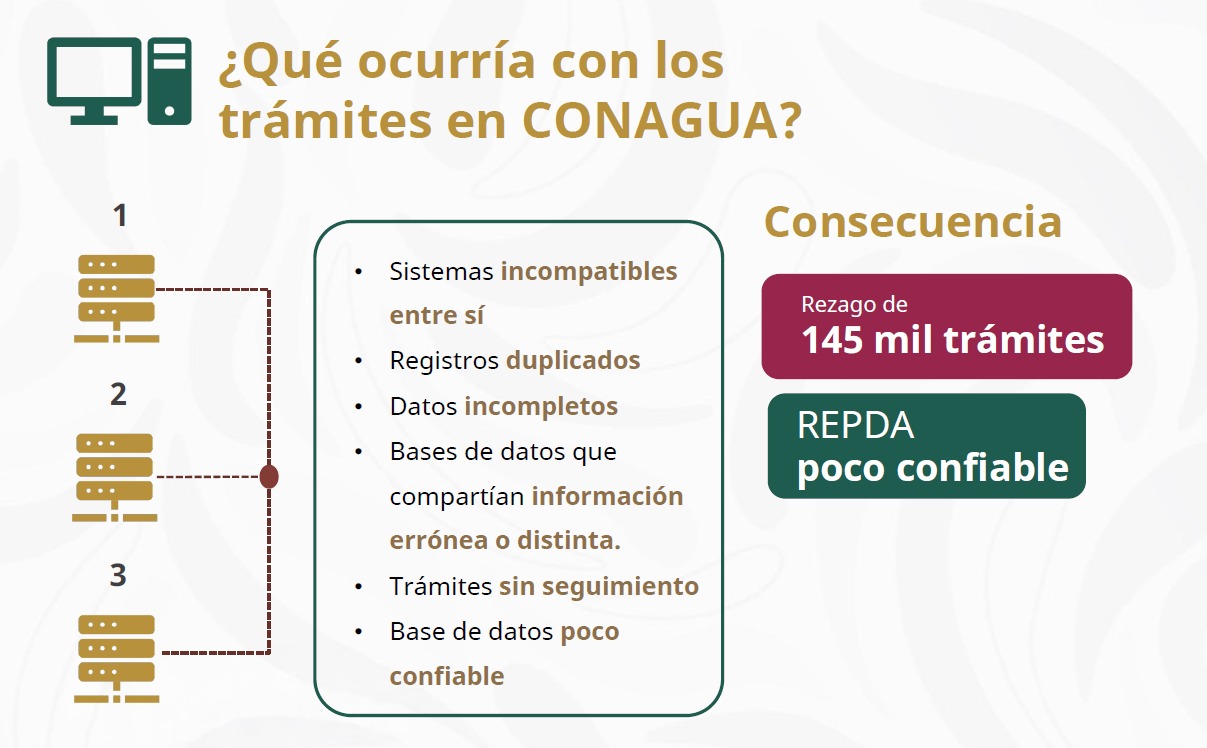 ¿Qué ocurría con los trámites en CONAGUA?

1

2

3

• Sistemas incompatibles entre sí
• Registros duplicados
• Datos incompletos
• Bases de datos que compartían información errónea o distinta.
• Trámites sin seguimiento
• Base de datos poco confiable

Consecuencia

Rezago de
145 mil trámites

REPDA
poco confiable